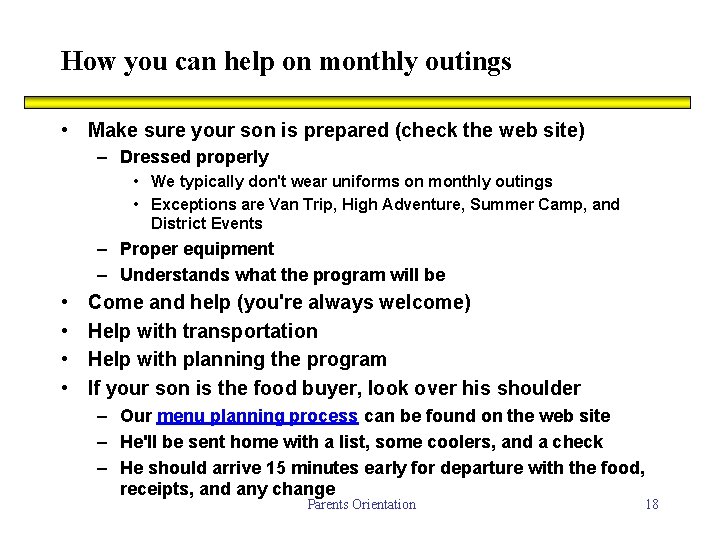 How you can help on monthly outings

• Make sure your son is prepared (check the web site)
  – Dressed properly
    • We typically don't wear uniforms on monthly outings
    • Exceptions are Van Trip, High Adventure, Summer Camp, and District Events
  – Proper equipment
  – Understands what the program will be
• Come and help (you're always welcome)
• Help with transportation
• Help with planning the program
• If your son is the food buyer, look over his shoulder
  – Our menu planning process can be found on the web site
  – He'll be sent home with a list, some coolers, and a check
  – He should arrive 15 minutes early for departure with the food, receipts, and any change

Parents Orientation

18